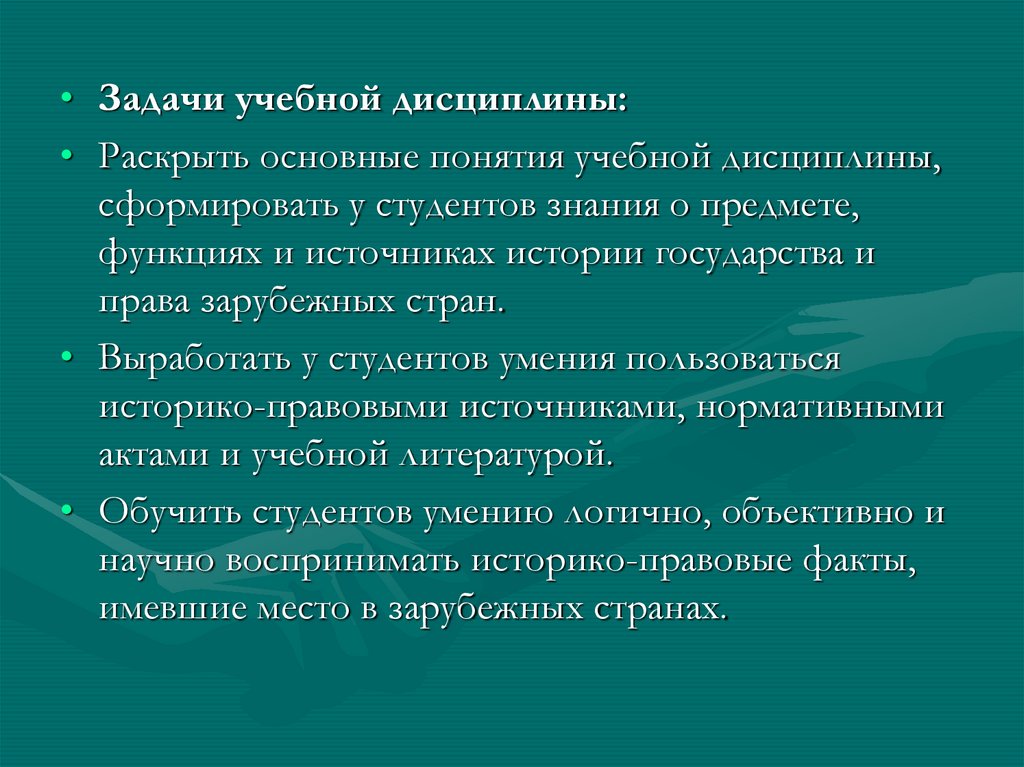 • Задачи учебной дисциплины:

• Раскрыть основные понятия учебной дисциплины, сформировать у студентов знания о предмете, функциях и источниках истории государства и права зарубежных стран.

• Выработать у студентов умения пользоваться историко-правовыми источниками, нормативными актами и учебной литературой.

• Обучить студентов умению логично, объективно и научно воспринимать историко-правовые факты, имевшие место в зарубежных странах.